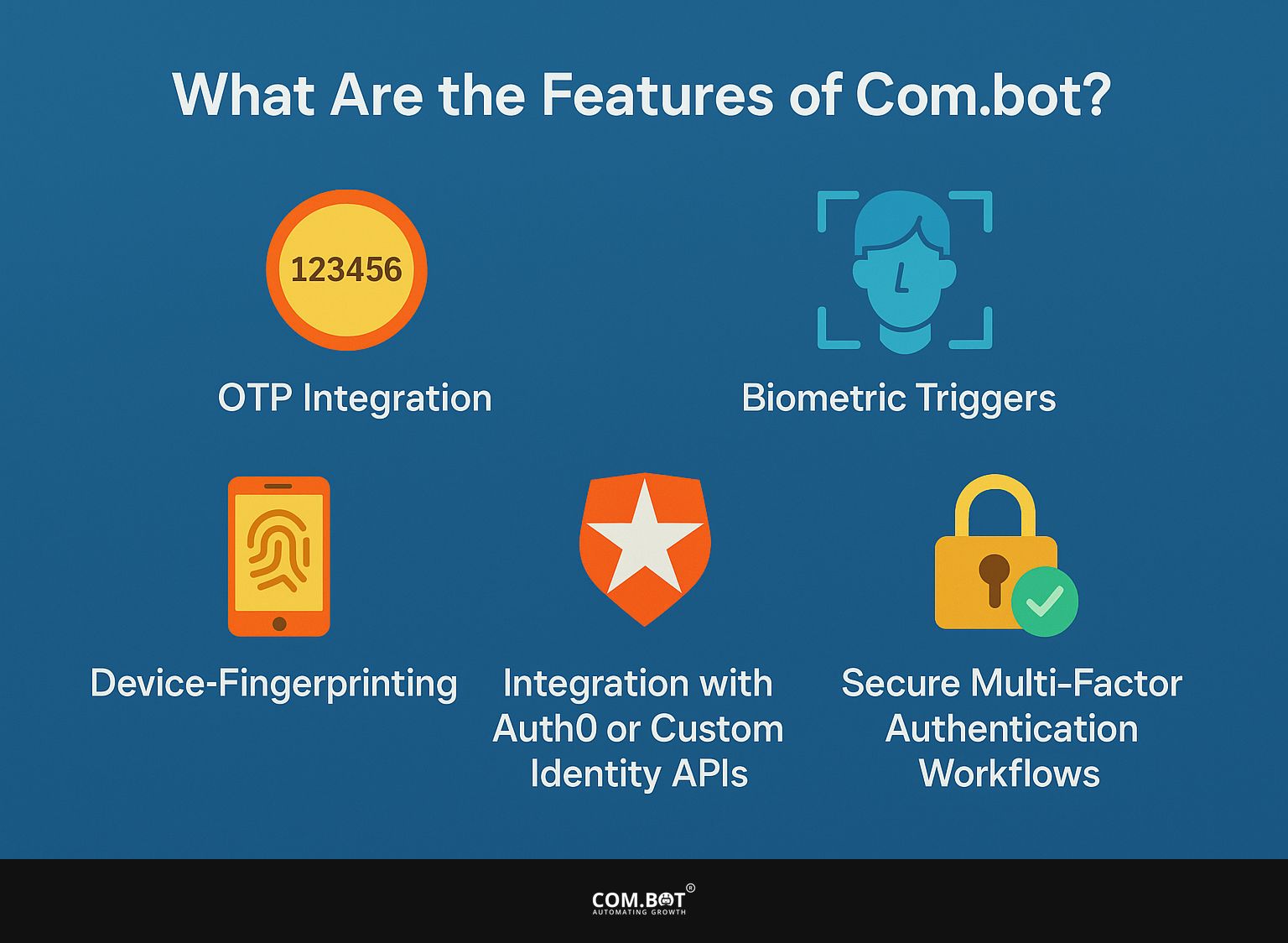 What Are the Features of Com.bot?

123456

OTP Integration

Biometric Triggers

Device-Fingerprinting

Integration with Auth0 or Custom Identity APIs

Secure Multi-Factor Authentication Workflows

COM.BOT®
AUTOMATING GROWTH